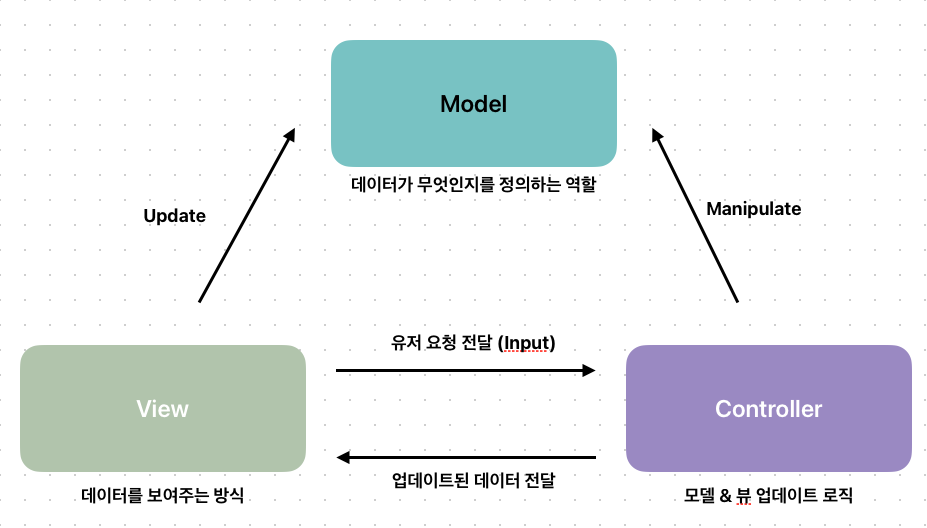 Model

데이터가 무엇인지를 정의하는 역할

Update

Manipulate

유저 요청 전달 (Input)

View

Controller

업데이트된 데이터 전달

데이터를 보여주는 방식

모델 & 뷰 업데이트 로직